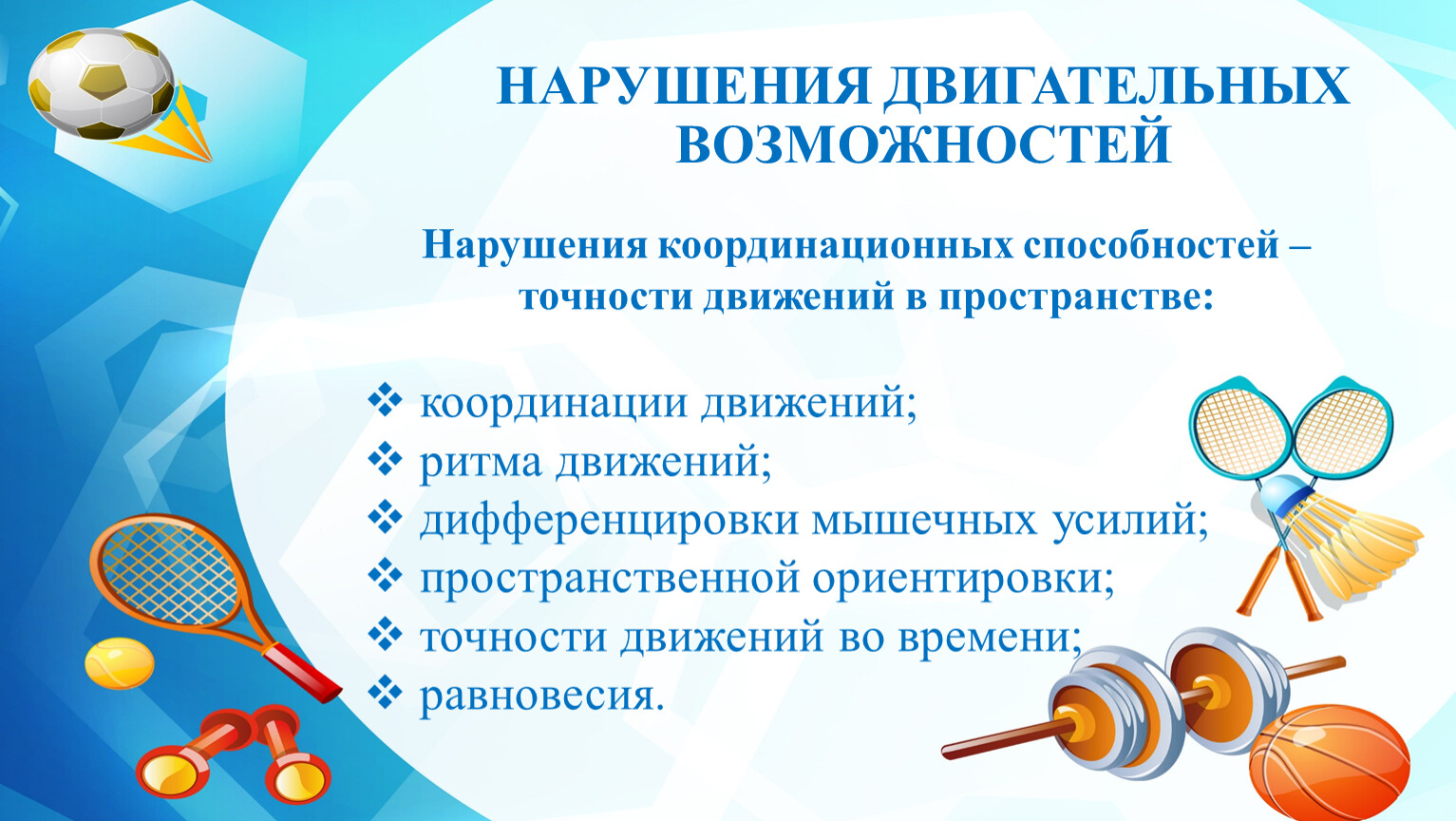 НАРУШЕНИЯ ДВИГАТЕЛЬНЫХ ВОЗМОЖНОСТЕЙ

Нарушения координационных способностей – точности движений в пространстве:

❖ координации движений;
❖ ритма движений;
❖ дифференцировки мышечных усилий;
❖ пространственной ориентировки;
❖ точности движений во времени;
❖ равновесия.